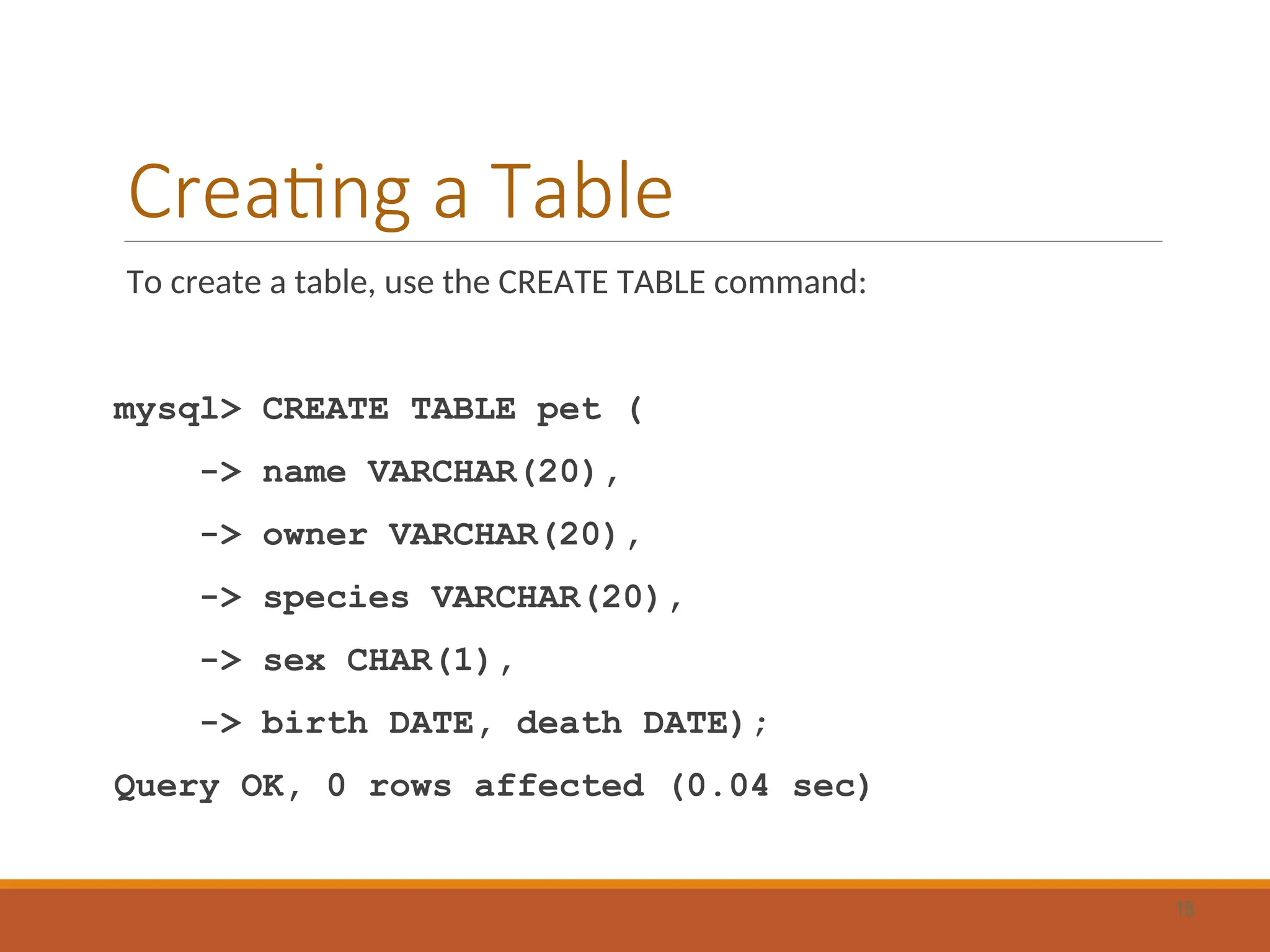 Creating a Table

To create a table, use the CREATE TABLE command:

mysql> CREATE TABLE pet (
-> name VARCHAR(20),
-> owner VARCHAR(20),
-> species VARCHAR(20),
-> sex CHAR(1),
-> birth DATE, death DATE);
Query OK, 0 rows affected (0.04 sec)

18